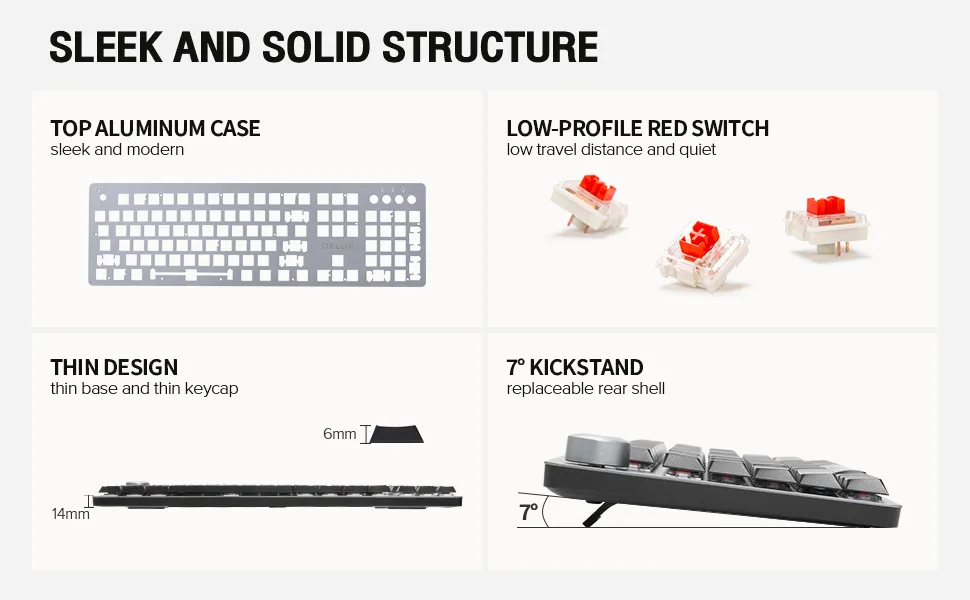 SLEEK AND SOLID STRUCTURE

TOP ALUMINUM CASE
sleek and modern

DELUX

LOW-PROFILE RED SWITCH
low travel distance and quiet

THIN DESIGN
thin base and thin keycap

6mm

14mm

7° KICKSTAND
replaceable rear shell

7°